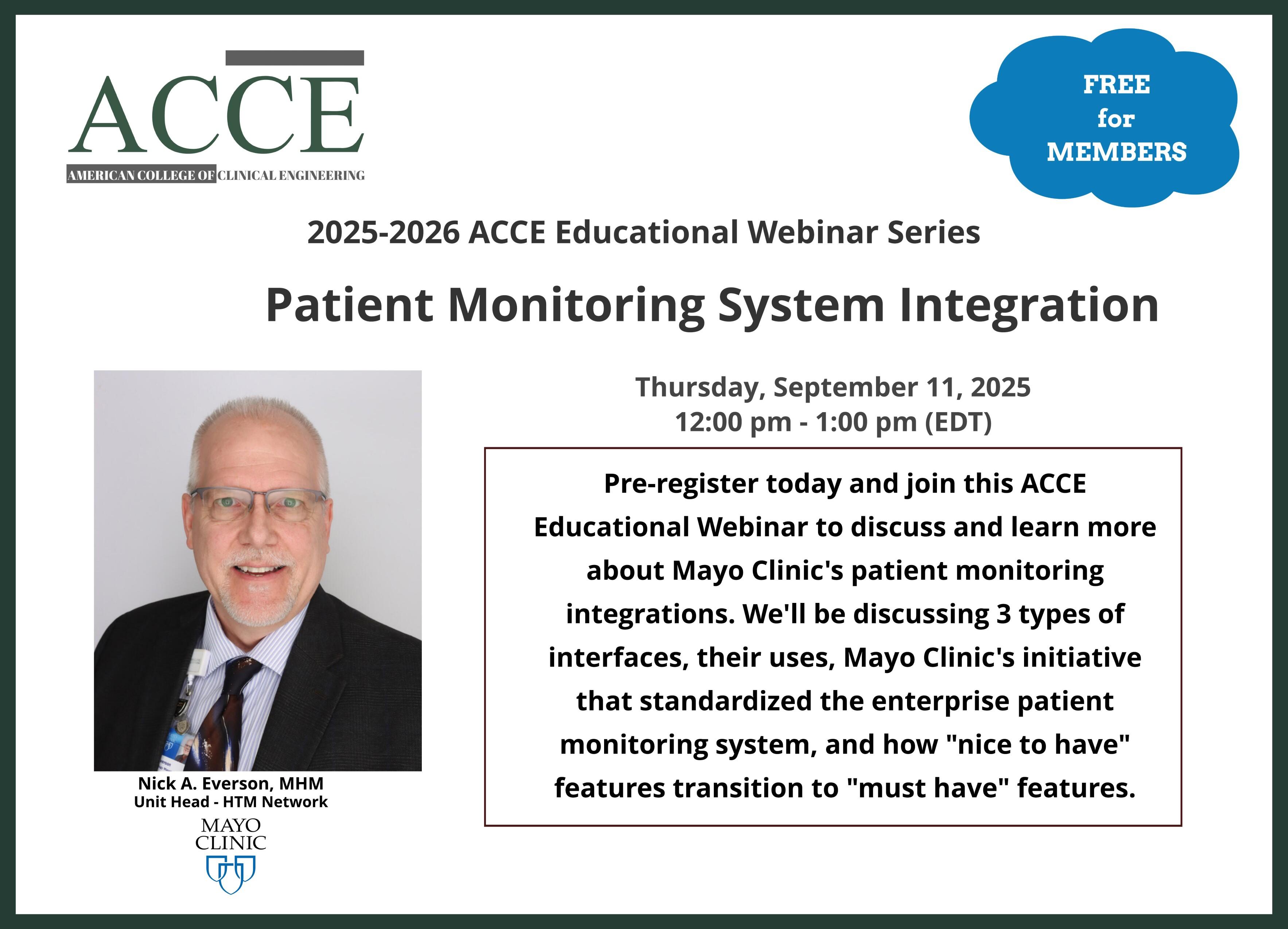 ACCE
AMERICAN COLLEGE OF CLINICAL ENGINEERING

FREE for MEMBERS

2025-2026 ACCE Educational Webinar Series

Patient Monitoring System Integration

Thursday, September 11, 2025
12:00 pm - 1:00 pm (EDT)

Pre-register today and join this ACCE Educational Webinar to discuss and learn more about Mayo Clinic's patient monitoring integrations. We'll be discussing 3 types of interfaces, their uses, Mayo Clinic's initiative that standardized the enterprise patient monitoring system, and how "nice to have" features transition to "must have" features.

Nick A. Everson, MHM
Unit Head - HTM Network
MAYO CLINIC